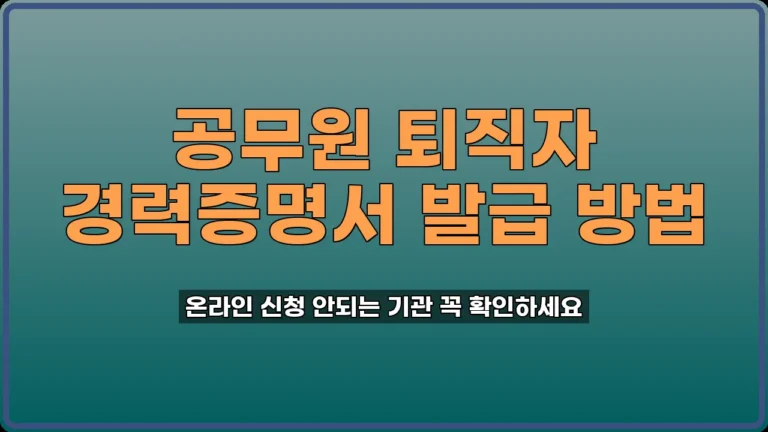 공무원 퇴직자
경력증명서 발급 방법

온라인 신청 안되는 기관 꼭 확인하세요